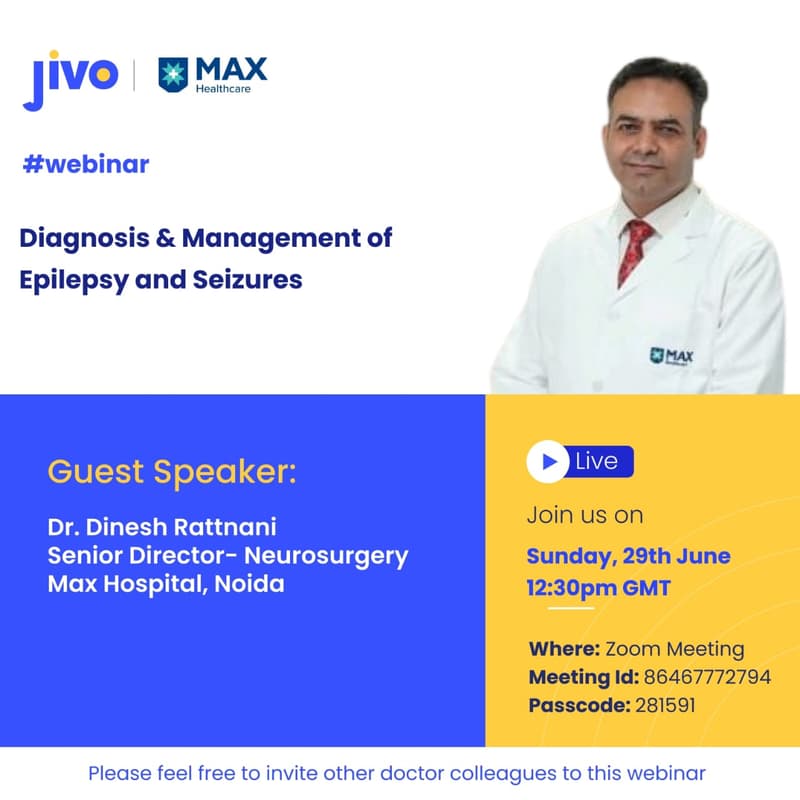 jivo | MAX Healthcare

#webinar

Diagnosis & Management of Epilepsy and Seizures

MAX

Guest Speaker:

Dr. Dinesh Rattnani
Senior Director- Neurosurgery
Max Hospital, Noida

Live

Join us on

Sunday, 29th June
12:30pm GMT

Where: Zoom Meeting
Meeting Id: 86467772794
Passcode: 281591

Please feel free to invite other doctor colleagues to this webinar